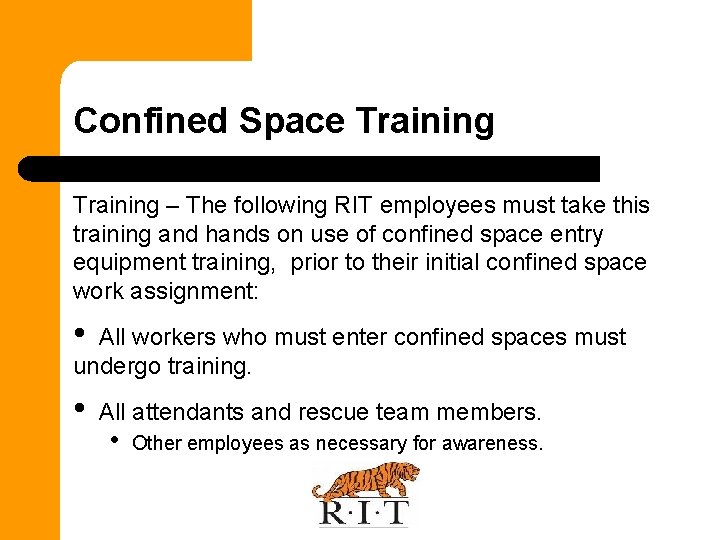 Confined Space Training

Training – The following RIT employees must take this training and hands on use of confined space entry equipment training,  prior to their initial confined space work assignment:

• All workers who must enter confined spaces must undergo training.

• All attendants and rescue team members.
  • Other employees as necessary for awareness.

R·I·T